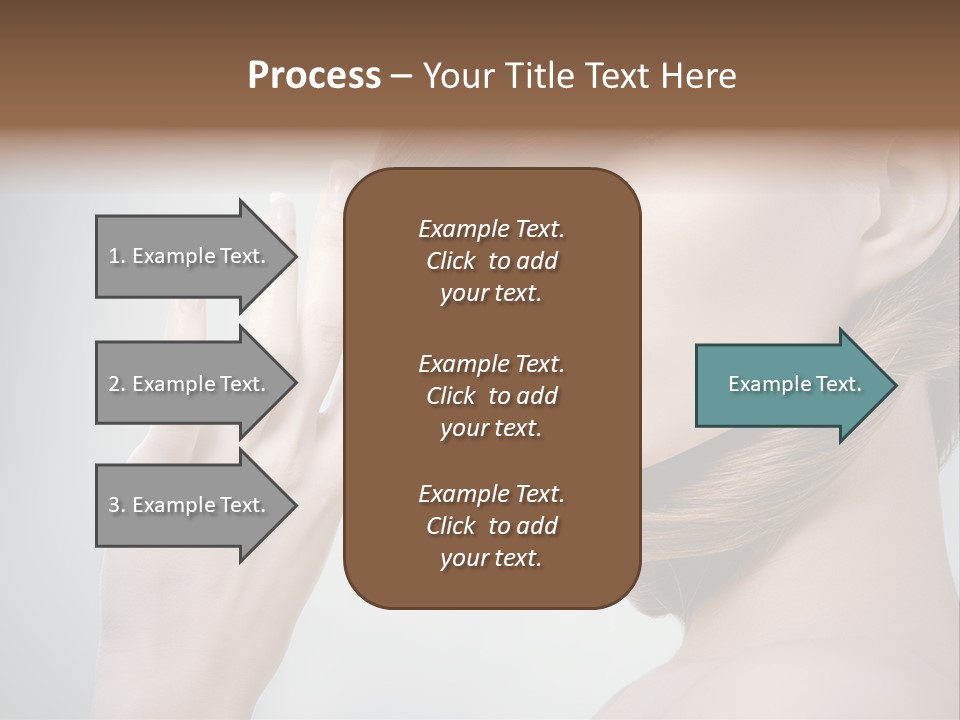 Process – Your Title Text Here

1. Example Text.

2. Example Text.

3. Example Text.

Example Text. Click to add your text.

Example Text. Click to add your text.

Example Text. Click to add your text.

Example Text.